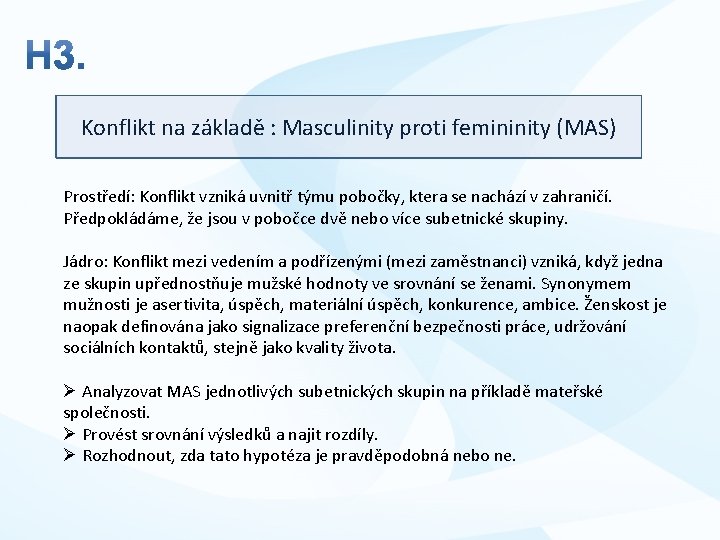 H3.

Konflikt na základě : Masculinity proti femininity (MAS)

Prostředí: Konflikt vzniká uvnitř týmu pobočky, ktera se nachází v zahraničí. Předpokládáme, že jsou v pobočce dvě nebo více subetnické skupiny.

Jádro: Konflikt mezi vedením a podřízenými (mezi zaměstnanci) vzniká, když jedna ze skupin upřednostňuje mužské hodnoty ve srovnání se ženami. Synonymem mužnosti je asertivita, úspěch, materiální úspěch, konkurence, ambice. Ženskost je naopak definována jako signalizace preferenční bezpečnosti práce, udržování sociálních kontaktů, stejně jako kvality života.

➢ Analyzovat MAS jednotlivých subetnických skupin na příkladě mateřské společnosti.
➢ Provést srovnání výsledků a najit rozdíly.
➢ Rozhodnout, zda tato hypotéza je pravděpodobná nebo ne.